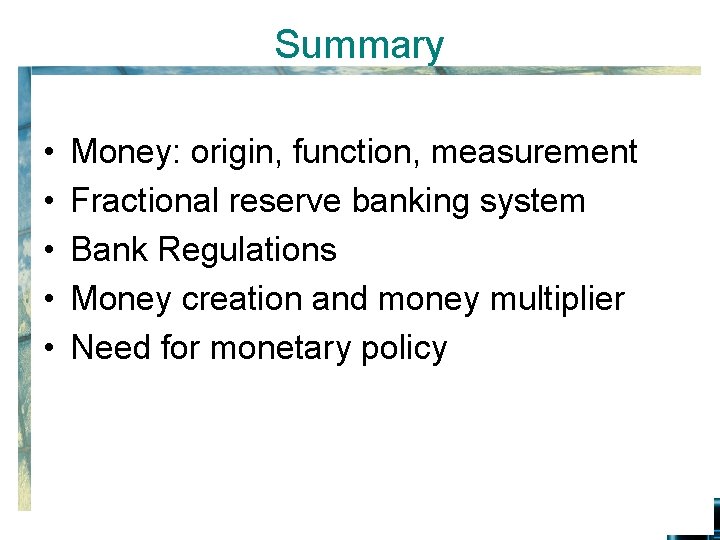 Summary

• Money: origin, function, measurement
• Fractional reserve banking system
• Bank Regulations
• Money creation and money multiplier
• Need for monetary policy